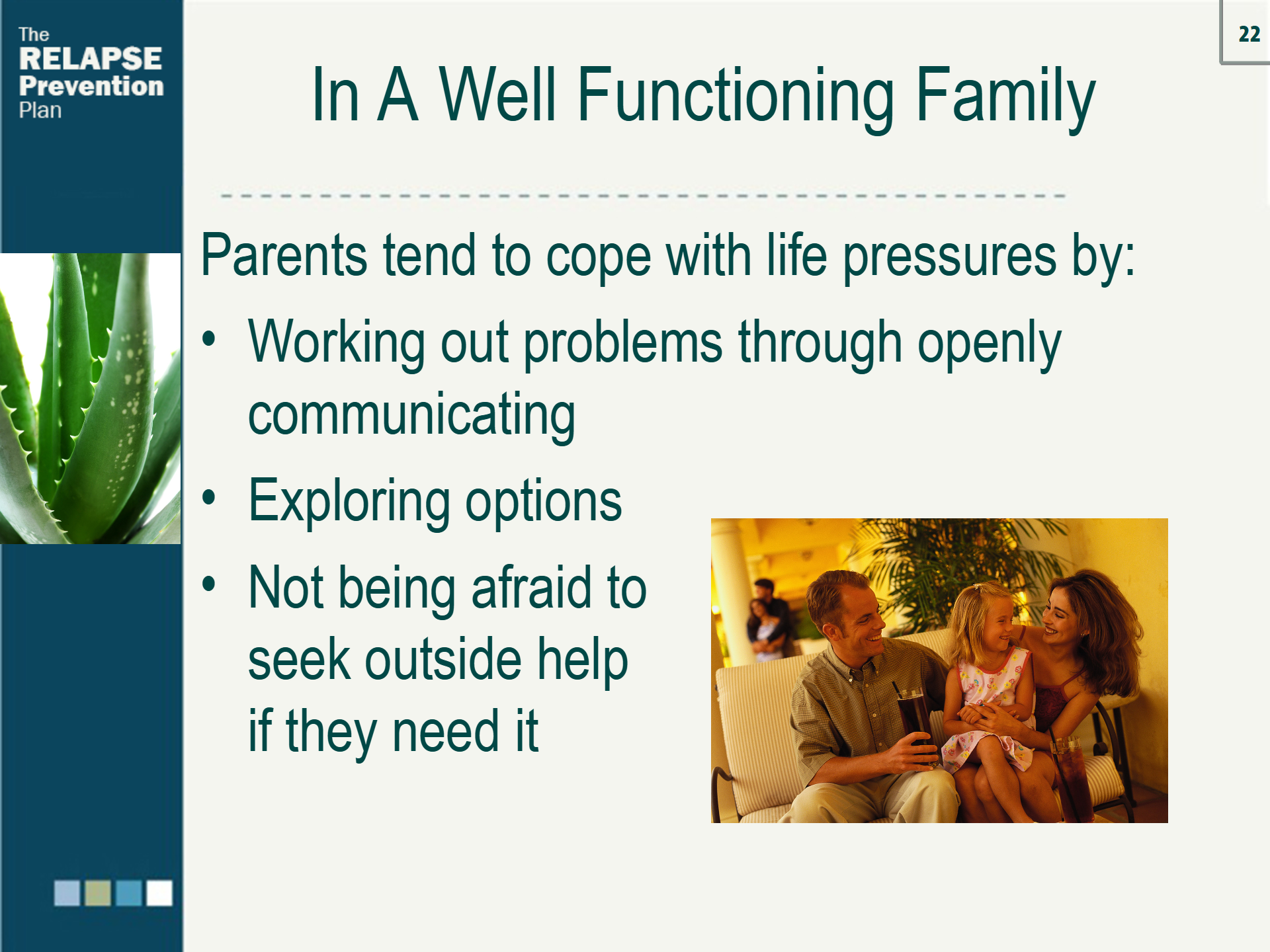 The
RELAPSE
Prevention
Plan

22

In A Well Functioning Family

Parents tend to cope with life pressures by:

• Working out problems through openly communicating
• Exploring options
• Not being afraid to seek outside help if they need it